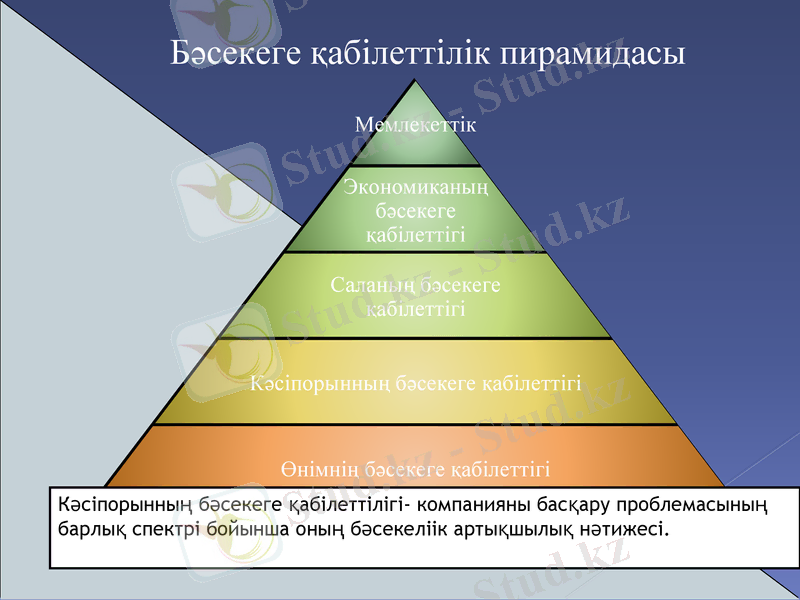 Бәсекеге қабілеттілік пирамидасы

Мемлекеттік

Экономиканың бәсекеге қабілеттігі

Саланың бәсекеге қабілеттігі

Кәсіпорынның бәсекеге қабілеттігі

Өнімнің бәсекеге қабілеттігі

Кәсіпорынның бәсекеге қабілеттілігі- компанияны басқару проблемасының барлық спектрі бойынша оның бәсекеліік артықшылық нәтижесі.

Stud.kz - Stud.kz